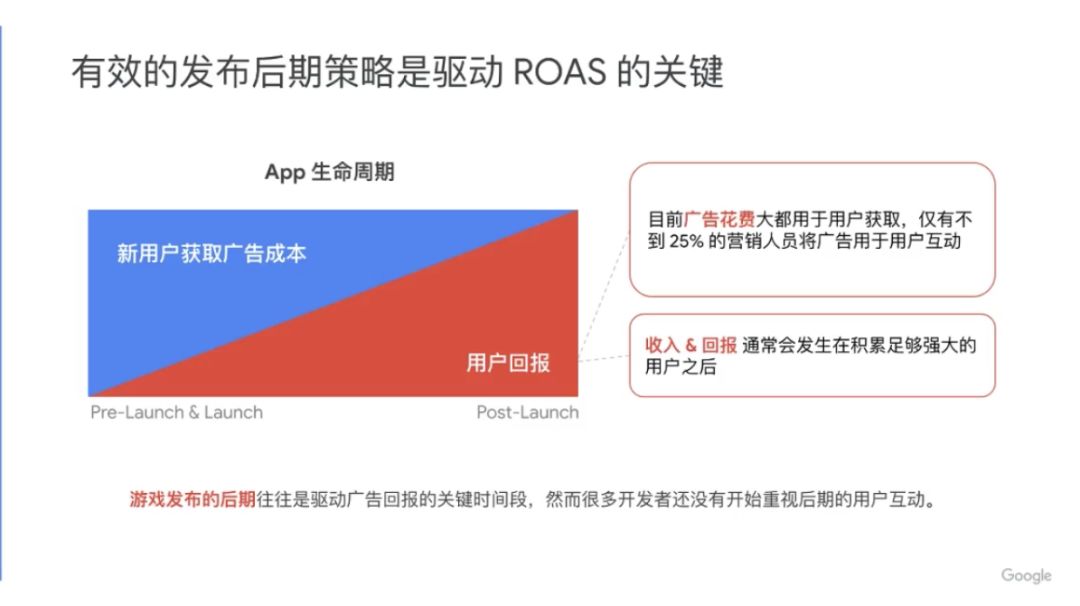 有效的发布后期策略是驱动 ROAS 的关键

App 生命周期

新用户获取广告成本

用户回报

Pre-Launch & Launch

Post-Launch

目前广告花费大都用于用户获取，仅有不到 25% 的营销人员将广告用于用户互动

收入 & 回报 通常会发生在积累足够强大的用户之后

游戏发布的后期往往是驱动广告回报的关键时间段，然而很多开发者还没有开始重视后期的用户互动。

Google